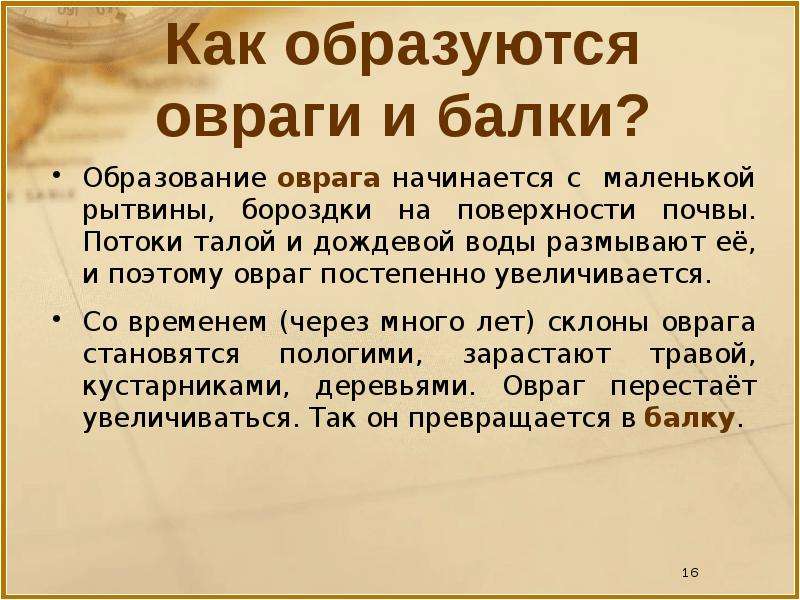 Как образуются овраги и балки?

• Образование оврага начинается с маленькой рытвины, бороздки на поверхности почвы. Потоки талой и дождевой воды размывают её, и поэтому овраг постепенно увеличивается.

• Со временем (через много лет) склоны оврага становятся пологими, зарастают травой, кустарниками, деревьями. Овраг перестаёт увеличиваться. Так он превращается в балку.

16